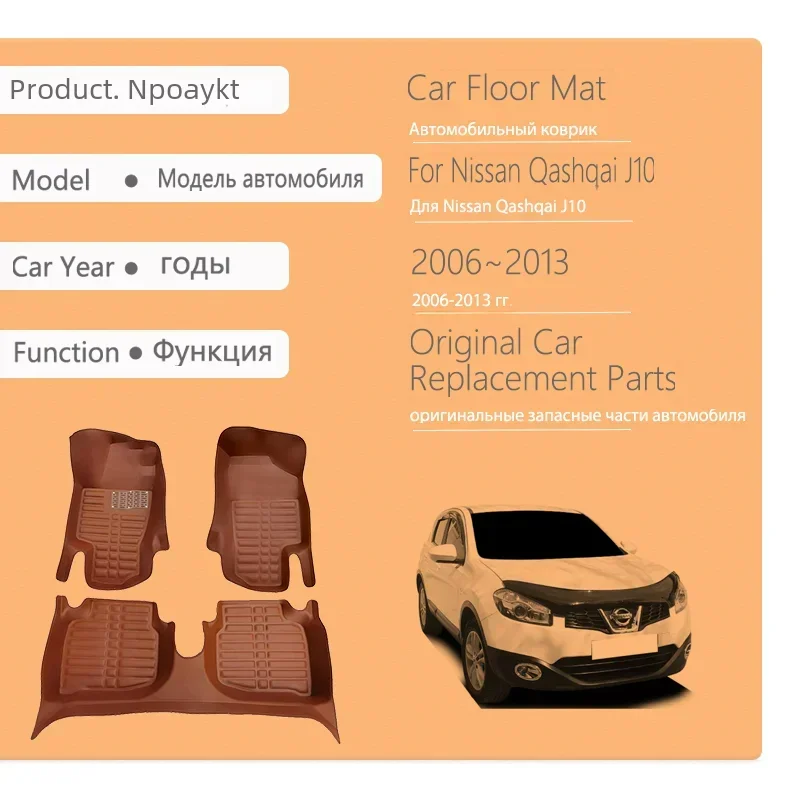 Product. Npoaykt

Car Floor Mat

Автомобильный коврик

Model ● Модель автомобиля

For Nissan Qashqai J10

Для Nissan Qashqai J10

Car Year ● годы

2006~2013

2006-2013 гг.

Function ● Функция

Original Car Replacement Parts

оригинальные запасные части автомобиля